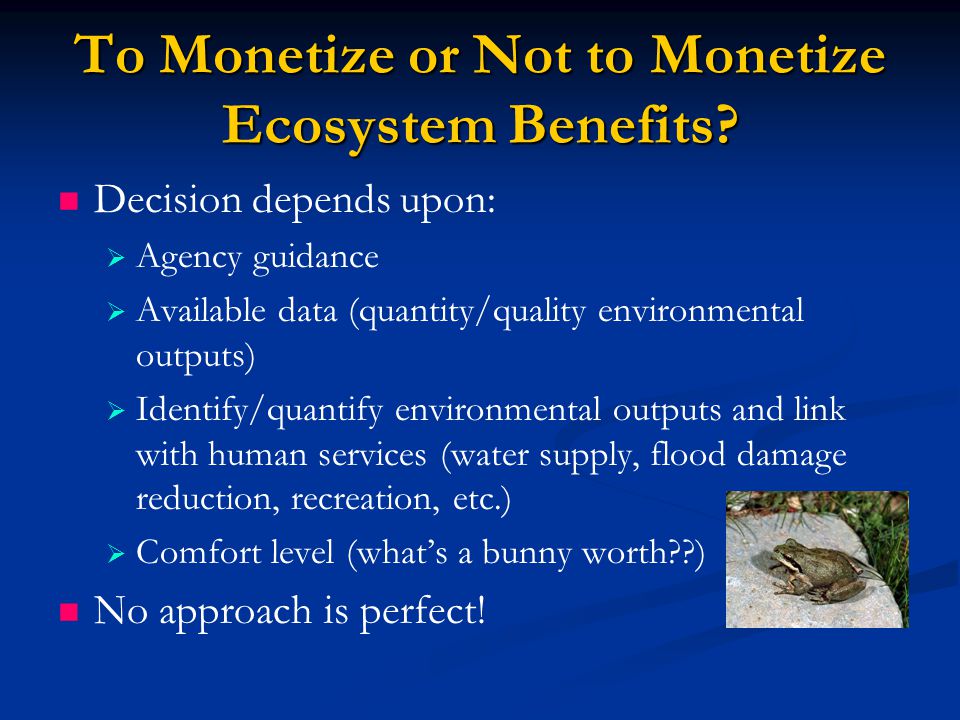 To Monetize or Not to Monetize Ecosystem Benefits?

Decision depends upon:

Agency guidance

Available data (quantity/quality environmental outputs)

Identify/quantify environmental outputs and link with human services (water supply, flood damage reduction, recreation, etc.)

Comfort level (what's a bunny worth??)

No approach is perfect!